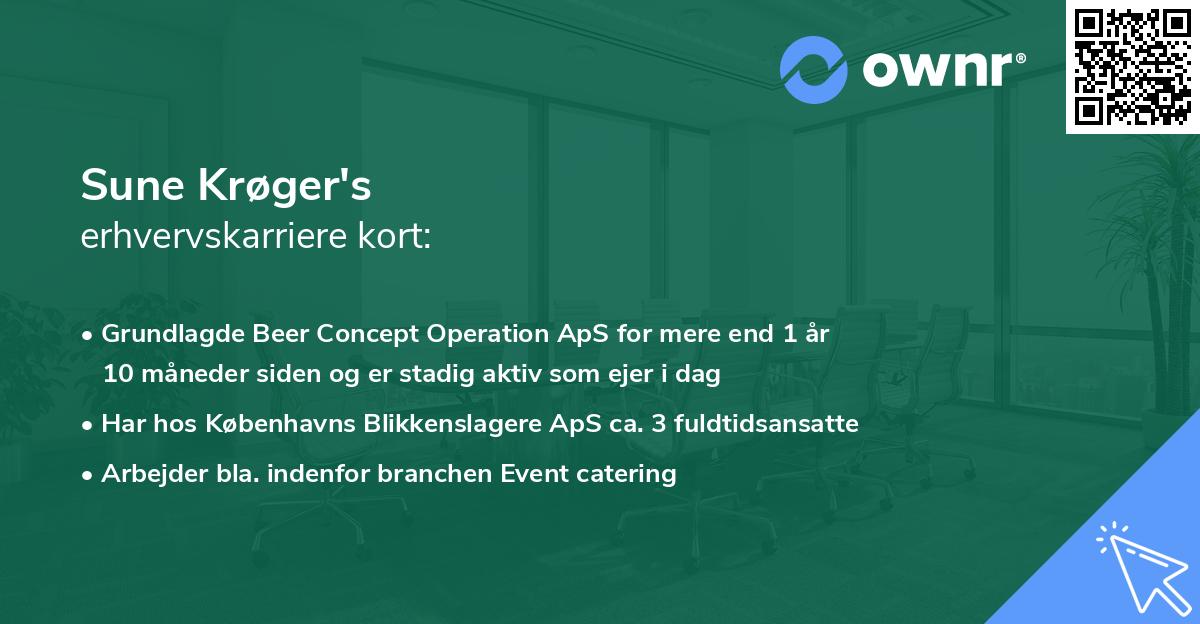 ownr®

Sune Krøger's
erhvervskarriere kort:

• Grundlagde Beer Concept Operation ApS for mere end 1 år 10 måneder siden og er stadig aktiv som ejer i dag
• Har hos Københavns Blikkenslagere ApS ca. 3 fuldtidsansatte
• Arbejder bla. indenfor branchen Event catering